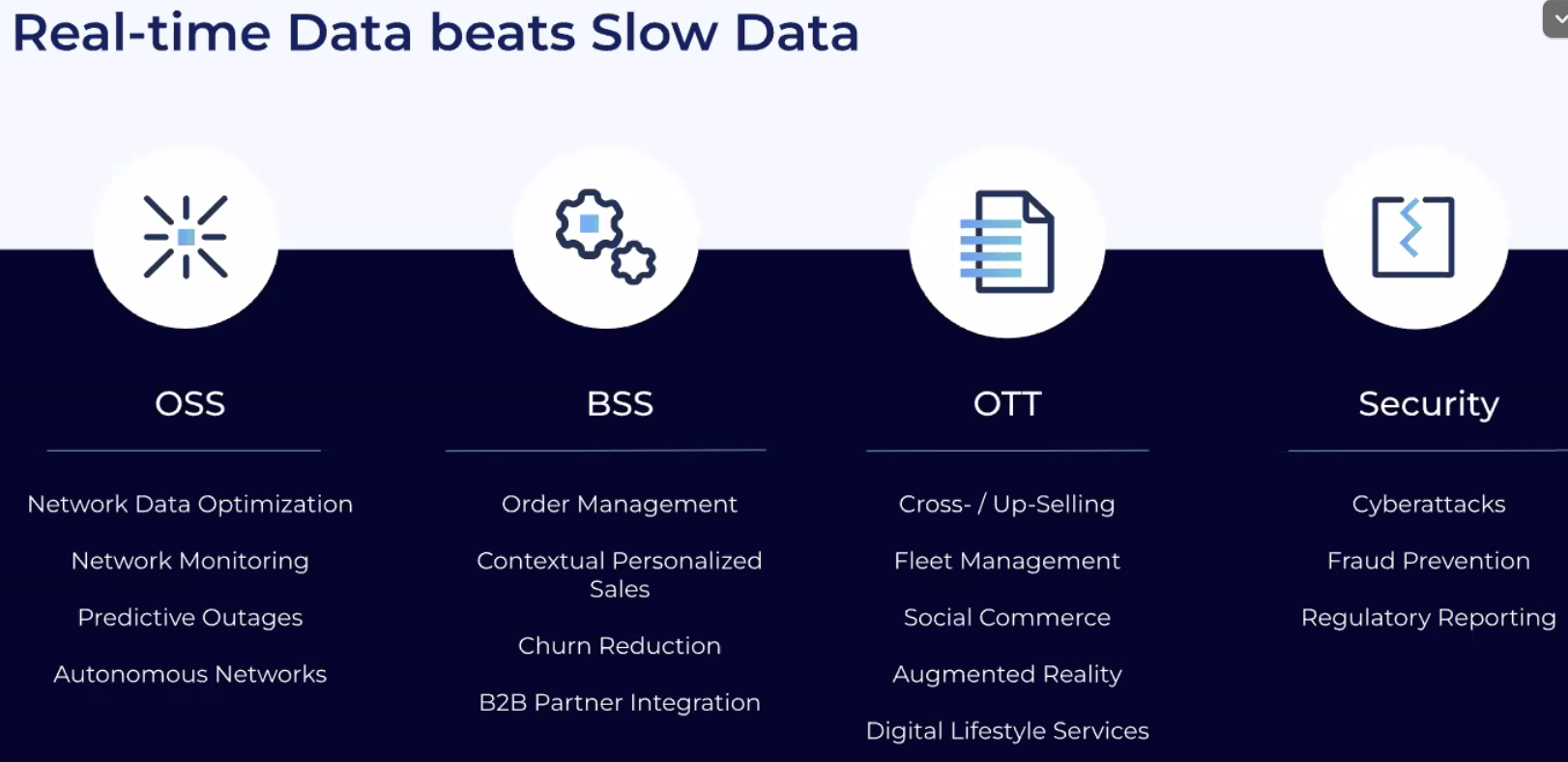 Real-time Data beats Slow Data

OSS

Network Data Optimization

Network Monitoring

Predictive Outages

Autonomous Networks

BSS

Order Management

Contextual Personalized Sales

Churn Reduction

B2B Partner Integration

OTT

Cross- / Up-Selling

Fleet Management

Social Commerce

Augmented Reality

Digital Lifestyle Services

Security

Cyberattacks

Fraud Prevention

Regulatory Reporting